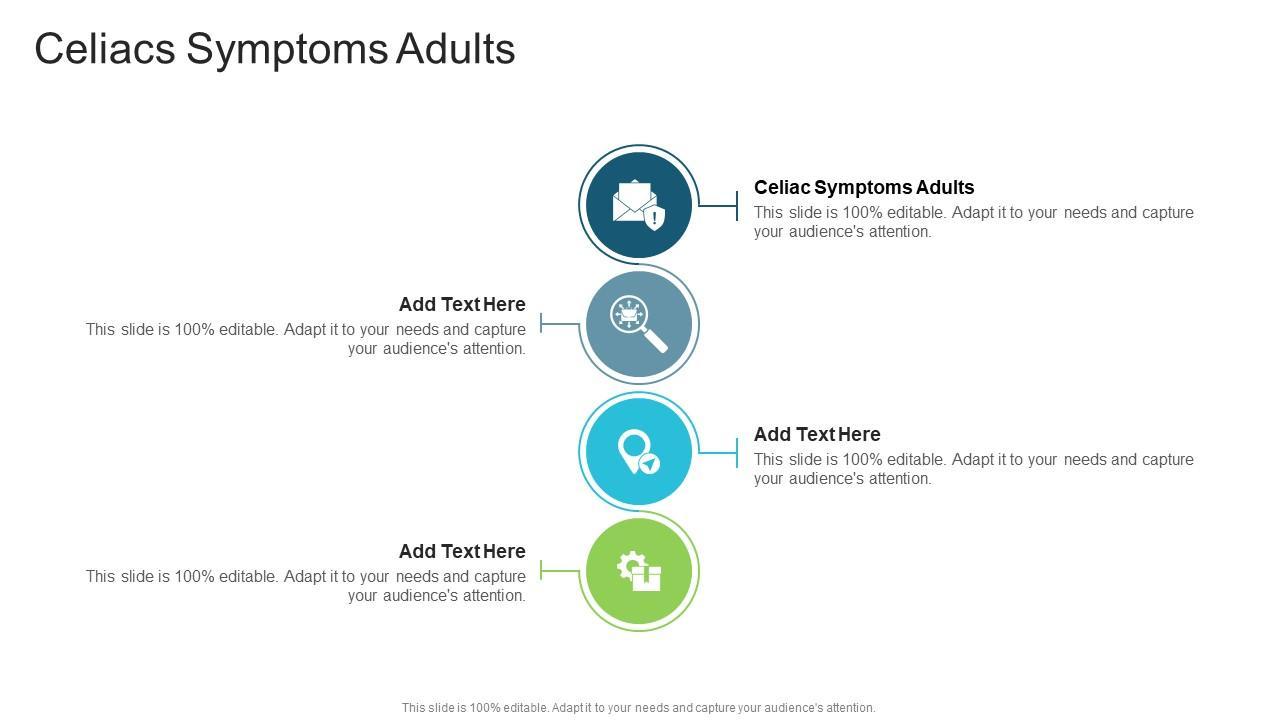 Celiacs Symptoms Adults

Celiac Symptoms Adults
This slide is 100% editable. Adapt it to your needs and capture your audience's attention.

Add Text Here
This slide is 100% editable. Adapt it to your needs and capture your audience's attention.

Add Text Here
This slide is 100% editable. Adapt it to your needs and capture your audience's attention.

Add Text Here
This slide is 100% editable. Adapt it to your needs and capture your audience's attention.

This slide is 100% editable. Adapt it to your needs and capture your audience's attention.